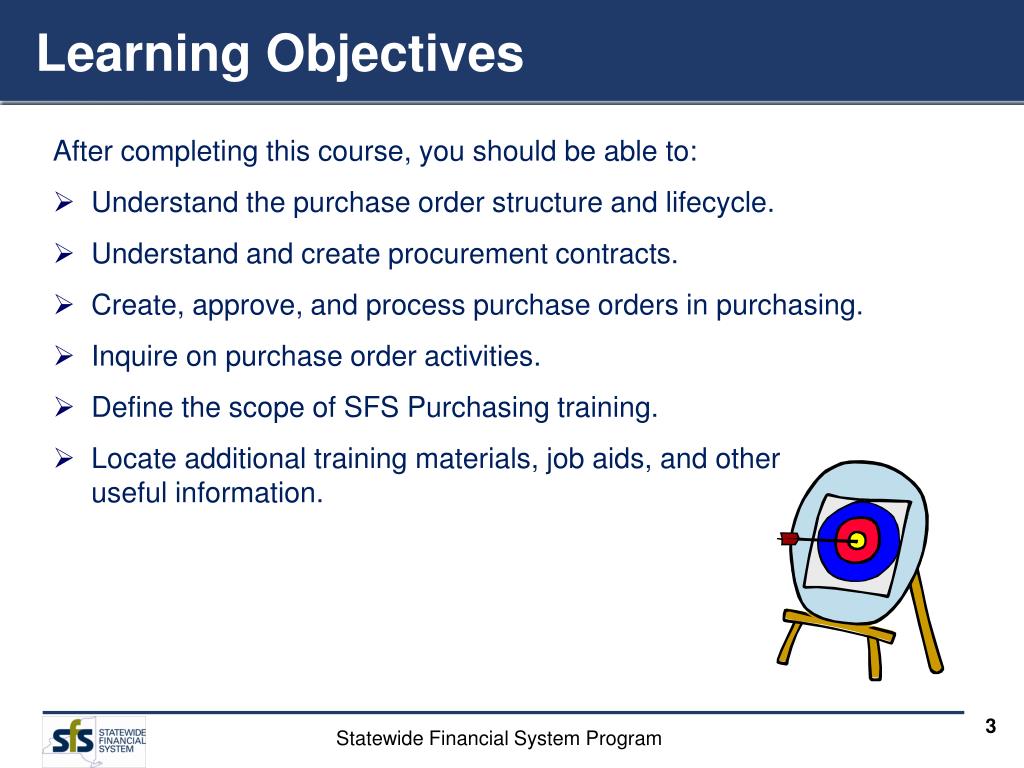 Learning Objectives

After completing this course, you should be able to:

➢ Understand the purchase order structure and lifecycle.

➢ Understand and create procurement contracts.

➢ Create, approve, and process purchase orders in purchasing.

➢ Inquire on purchase order activities.

➢ Define the scope of SFS Purchasing training.

➢ Locate additional training materials, job aids, and other useful information.

sfs STATEWIDE FINANCIAL SYSTEM

Statewide Financial System Program

3